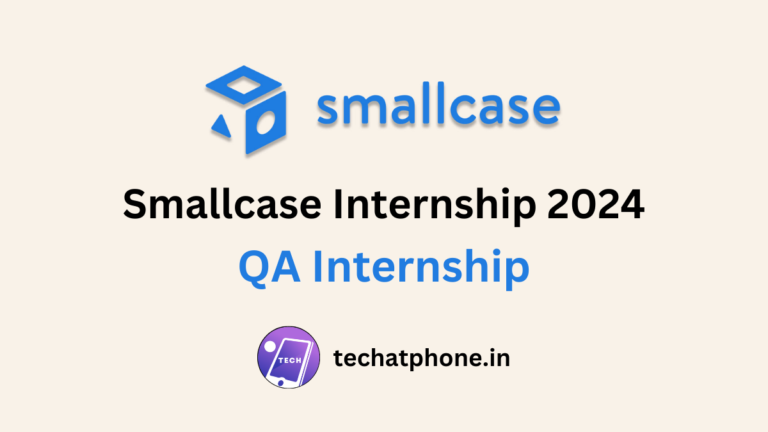 smallcase

Smallcase Internship 2024

QA Internship

TECH

techatphone.in